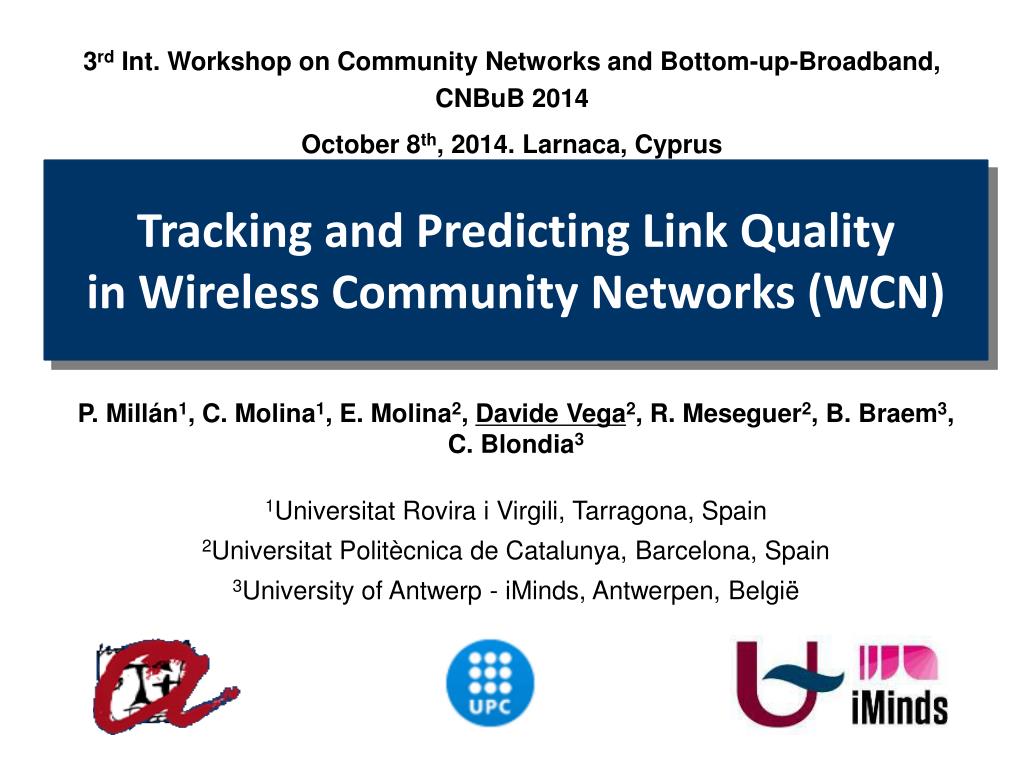 3$^{rd}$ Int. Workshop on Community Networks and Bottom-up-Broadband, CNBuB 2014

October 8$^{th}$, 2014. Larnaca, Cyprus

Tracking and Predicting Link Quality in Wireless Community Networks (WCN)

P. Millán$^1$, C. Molina$^1$, E. Molina$^2$, Davide Vega$^2$, R. Meseguer$^2$, B. Braem$^3$, C. Blondia$^3$

$^1$Universitat Rovira i Virgili, Tarragona, Spain

$^2$Universitat Politècnica de Catalunya, Barcelona, Spain

$^3$University of Antwerp - iMinds, Antwerpen, België

UPC

iMinds